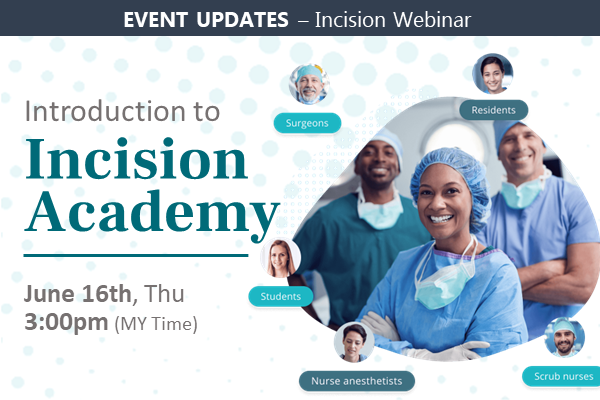 EVENT UPDATES – Incision Webinar

Introduction to
Incision Academy

June 16th, Thu
3:00pm (MY Time)

Surgeons

Residents

Students

Nurse anesthetists

Scrub nurses